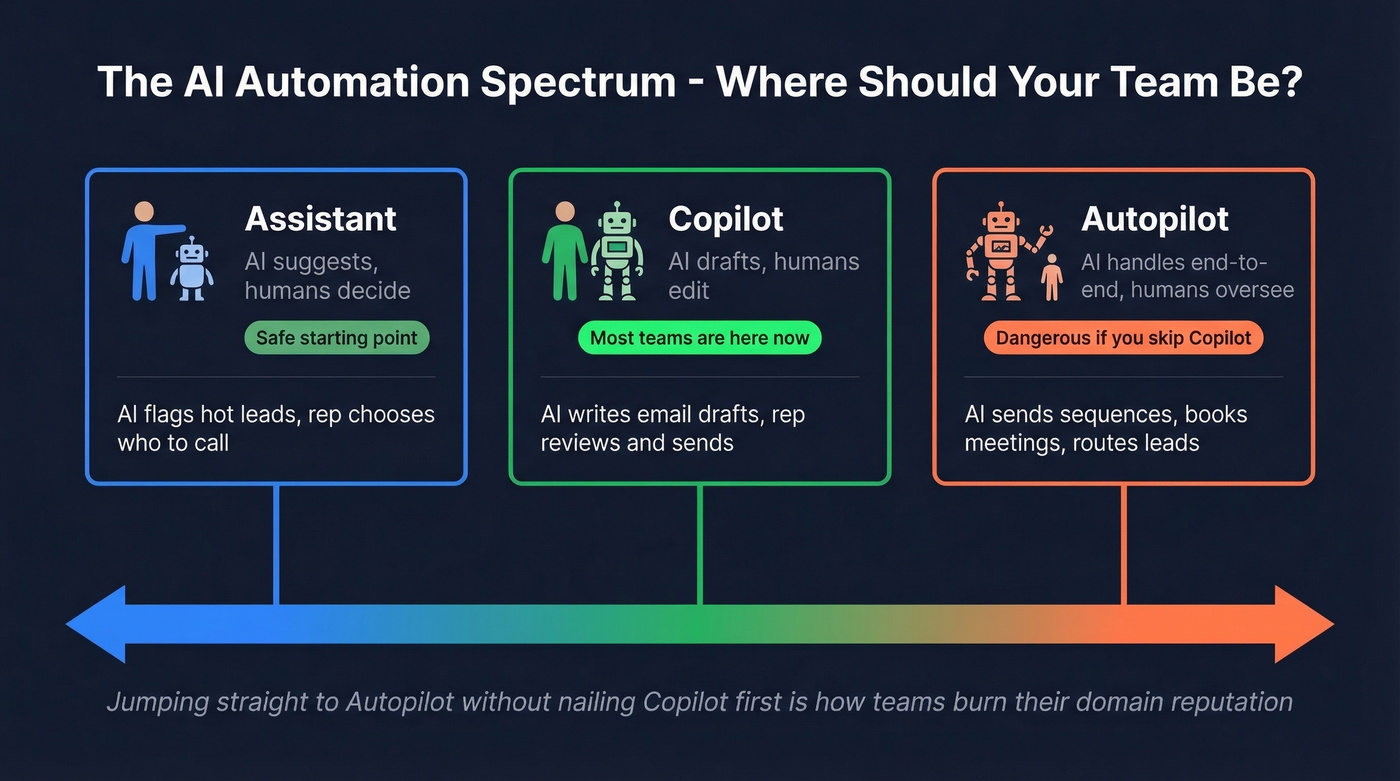 The AI Automation Spectrum - Where Should Your Team Be?

Assistant
AI suggests, humans decide
Safe starting point

AI flags hot leads, rep chooses who to call

Copilot
AI drafts, humans edit
Most teams are here now

AI writes email drafts, rep reviews and sends

Autopilot
AI handles end-to-end, humans oversee
Dangerous if you skip Copilot

AI sends sequences, books meetings, routes leads

Jumping straight to Autopilot without nailing Copilot first is how teams burn their domain reputation